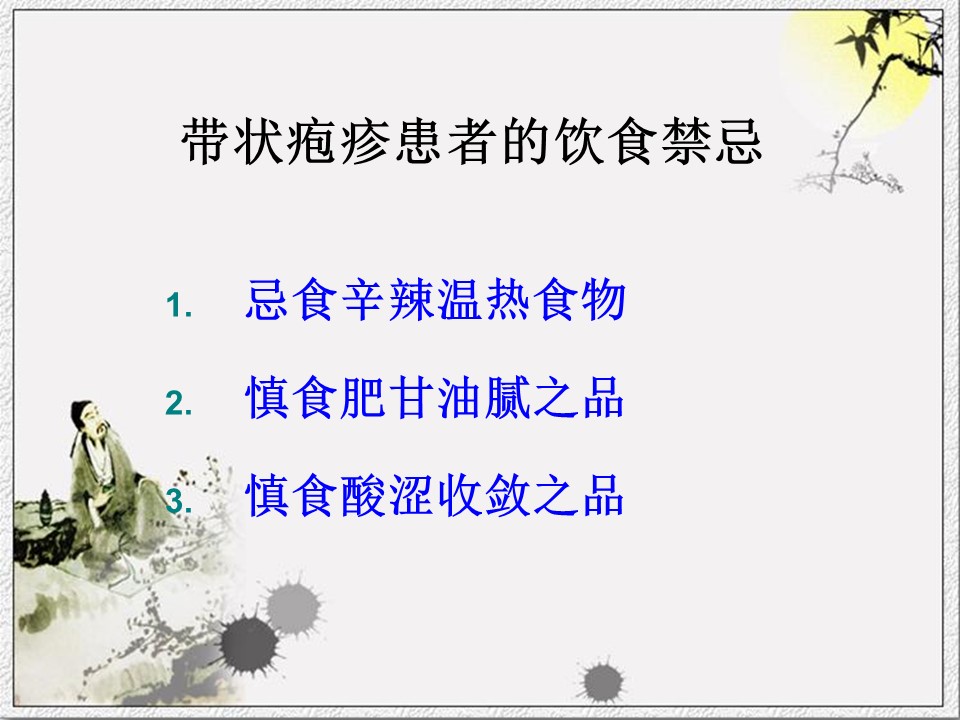 带状疱疹患者的饮食禁忌

1. 忌食辛辣温热食物

2. 慎食肥甘油腻之品

3. 慎食酸涩收敛之品